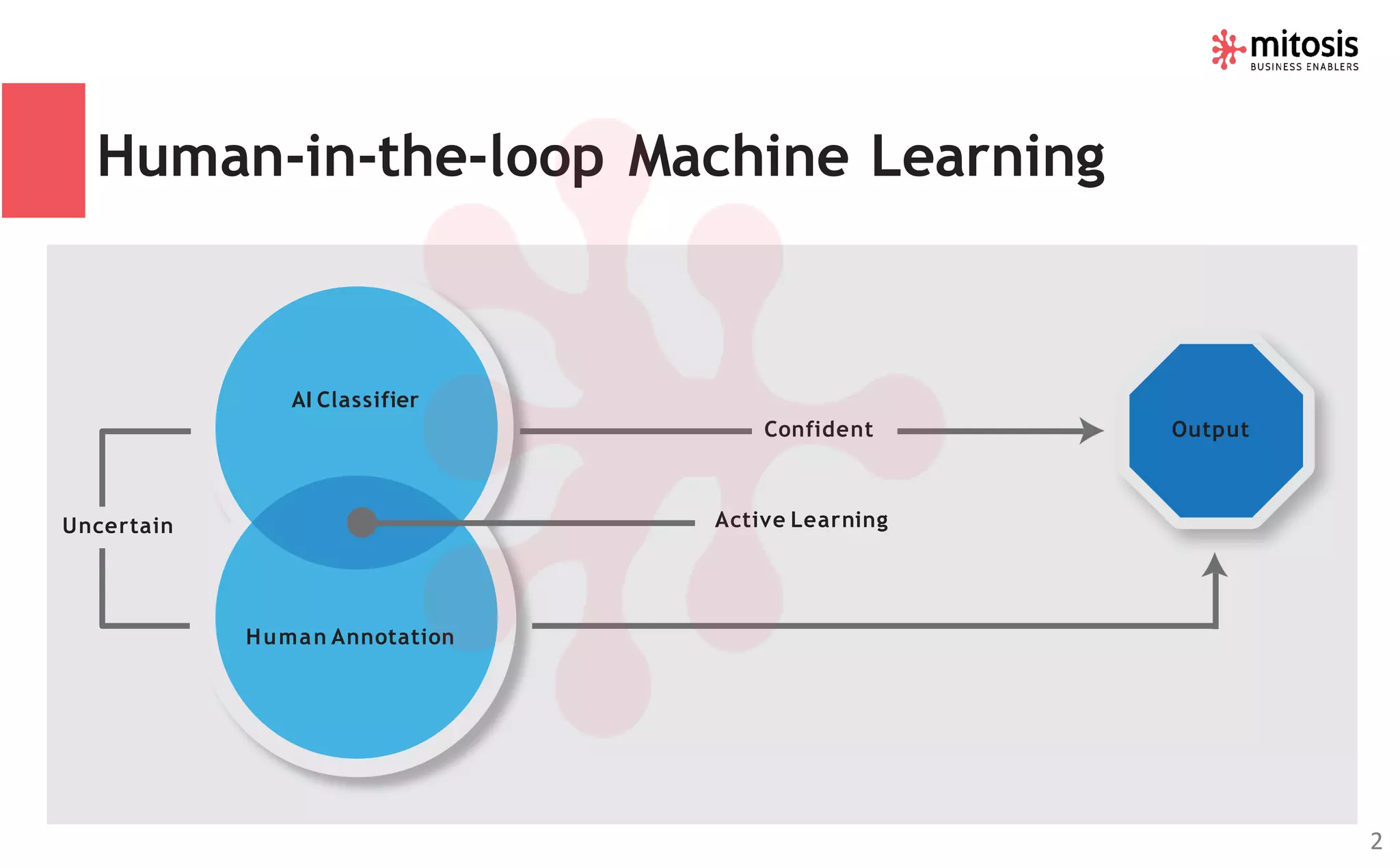 mitosis
BUSINESS ENABLERS

Human-in-the-loop Machine Learning

AI Classifier

Confident

Output

Uncertain

Active Learning

Human Annotation

2